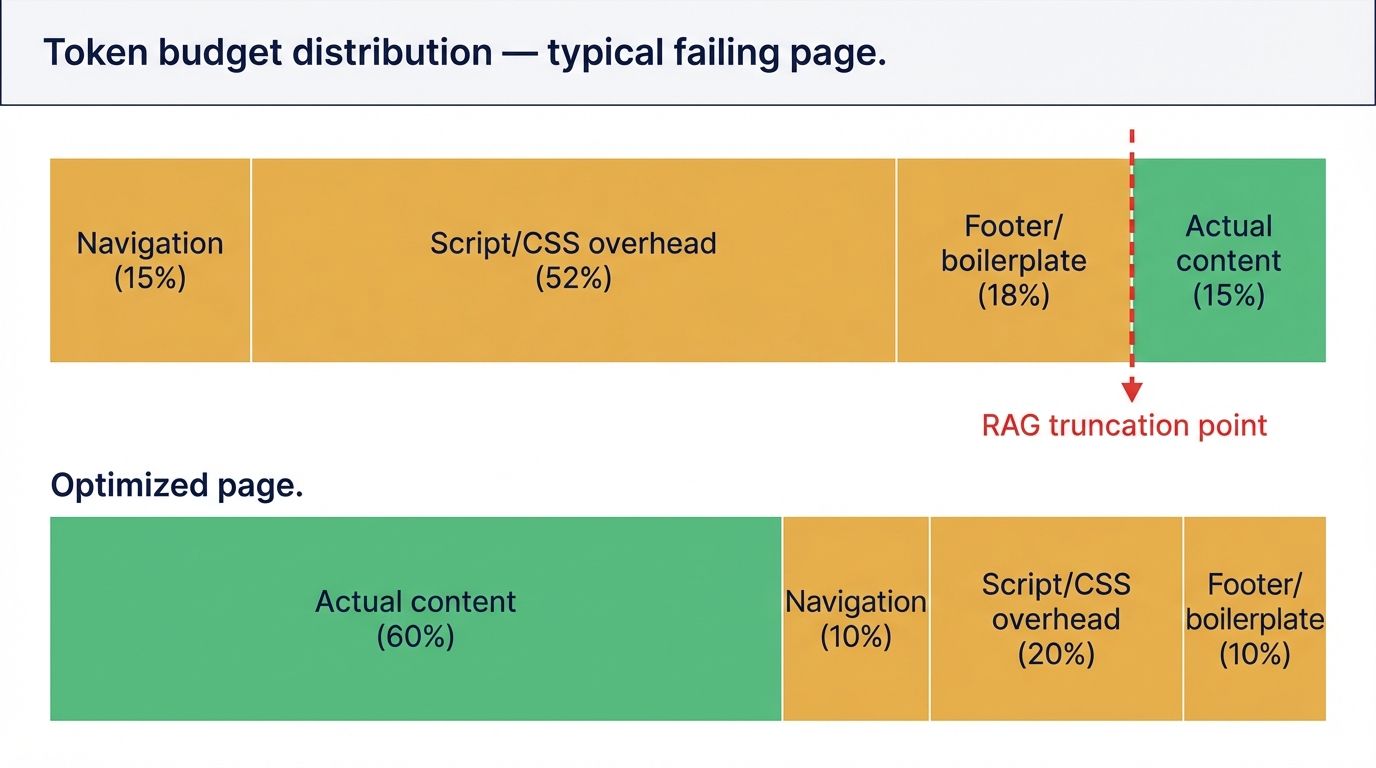 Token budget distribution — typical failing page.

Navigation (15%)

Script/CSS overhead (52%)

Footer/ boilerplate (18%)

Actual content (15%)

RAG truncation point

Optimized page.

Actual content (60%)

Navigation (10%)

Script/CSS overhead (20%)

Footer/ boilerplate (10%)